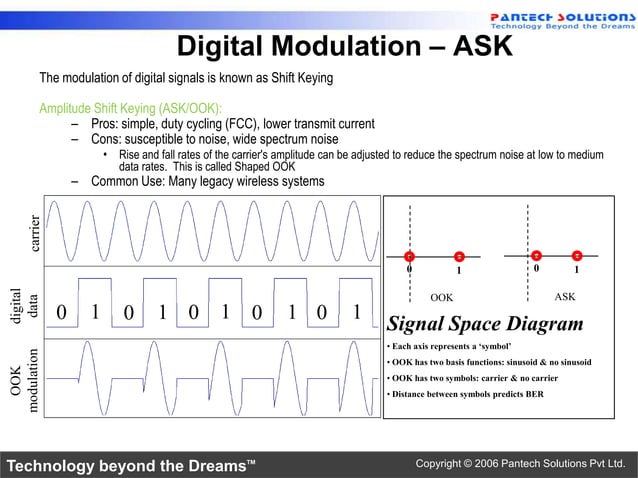 PANTECH SOLUTIONS
Technology Beyond the Dreams

Digital Modulation – ASK

The modulation of digital signals is known as Shift Keying

Amplitude Shift Keying (ASK/OOK):
– Pros: simple, duty cycling (FCC), lower transmit current
– Cons: susceptible to noise, wide spectrum noise
• Rise and fall rates of the carrier's amplitude can be adjusted to reduce the spectrum noise at low to medium data rates. This is called Shaped OOK
– Common Use: Many legacy wireless systems

carrier

digital data

0 1 0 1 0 1 0 1 0 1

OOK modulation

0 1
OOK

0 1
ASK

Signal Space Diagram
• Each axis represents a 'symbol'
• OOK has two basis functions: sinusoid & no sinusoid
• OOK has two symbols: carrier & no carrier
• Distance between symbols predicts BER

Technology beyond the Dreams™

Copyright © 2006 Pantech Solutions Pvt Ltd.